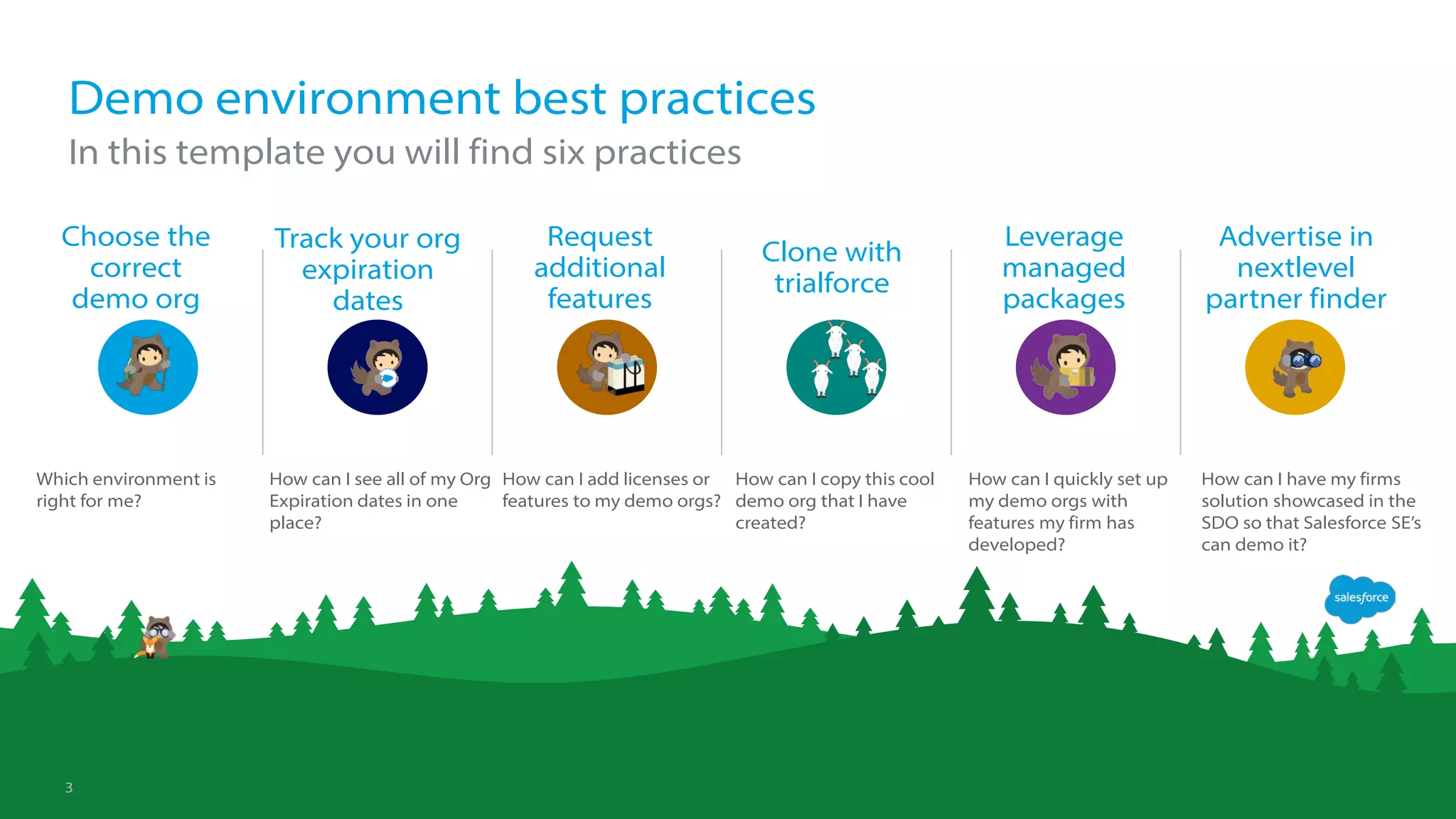 Demo environment best practices

In this template you will find six practices

Choose the correct demo org

Which environment is right for me?

Track your org expiration dates

How can I see all of my Org Expiration dates in one place?

Request additional features

How can I add licenses or features to my demo orgs?

Clone with trialforce

How can I copy this cool demo org that I have created?

Leverage managed packages

How can I quickly set up my demo orgs with features my firm has developed?

Advertise in nextlevel partner finder

How can I have my firms solution showcased in the SDO so that Salesforce SE's can demo it?

salesforce

3